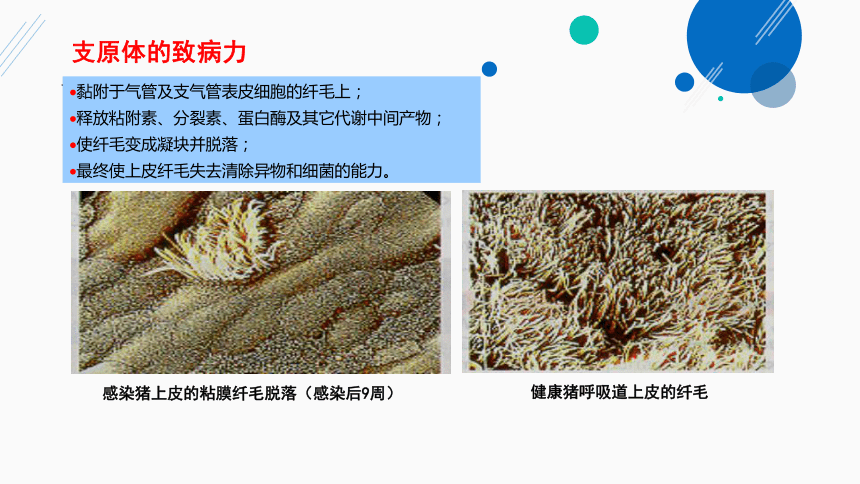 支原体的致病力

•黏附于气管及支气管表皮细胞的纤毛上；
•释放粘附素、分裂素、蛋白酶及其它代谢中间产物；
•使纤毛变成凝块并脱落；
•最终使上皮纤毛失去清除异物和细菌的能力。

感染猪上皮的粘膜纤毛脱落（感染后9周）

健康猪呼吸道上皮的纤毛